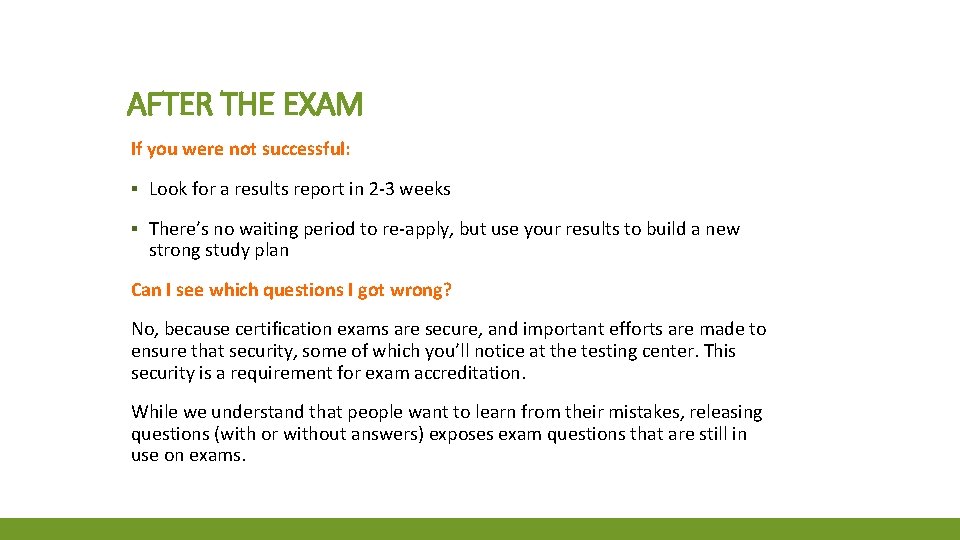 AFTER THE EXAM

If you were not successful:

▪ Look for a results report in 2-3 weeks

▪ There's no waiting period to re-apply, but use your results to build a new strong study plan

Can I see which questions I got wrong?

No, because certification exams are secure, and important efforts are made to ensure that security, some of which you'll notice at the testing center. This security is a requirement for exam accreditation.

While we understand that people want to learn from their mistakes, releasing questions (with or without answers) exposes exam questions that are still in use on exams.